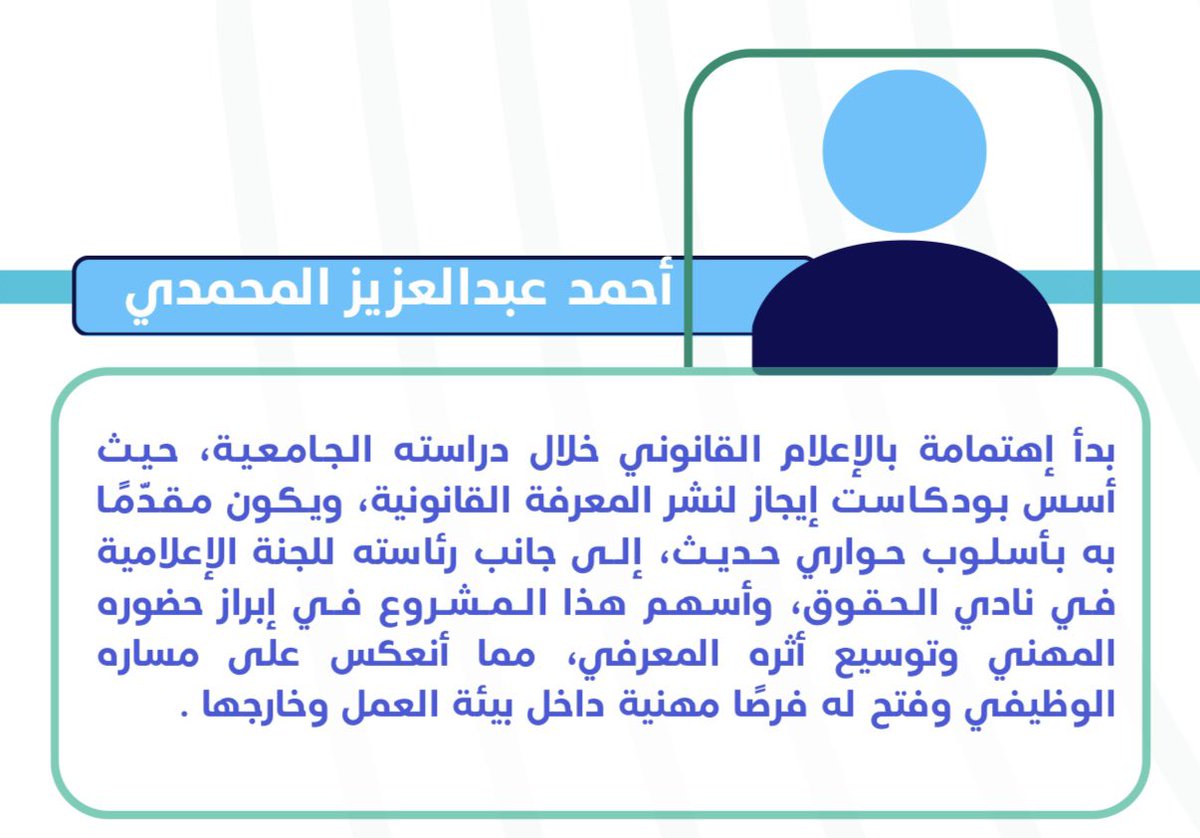 أحمد عبدالعزيز المحمدي

بدأ إهتمامة بالإعلام القانوني خلال دراسته الجامعية، حيث أسس بودكاست إيجاز لنشر المعرفة القانونية، ويكون مقدّمًا به بأسلوب حواري حديث، إلى جانب رئاسته للجنة الإعلامية في نادي الحقوق، وأسهم هذا المشروع في إبراز حضوره المهني وتوسيع أثره المعرفي، مما أنعكس على مساره الوظيفي وفتح له فرصًا مهنية داخل بيئة العمل وخارجها .